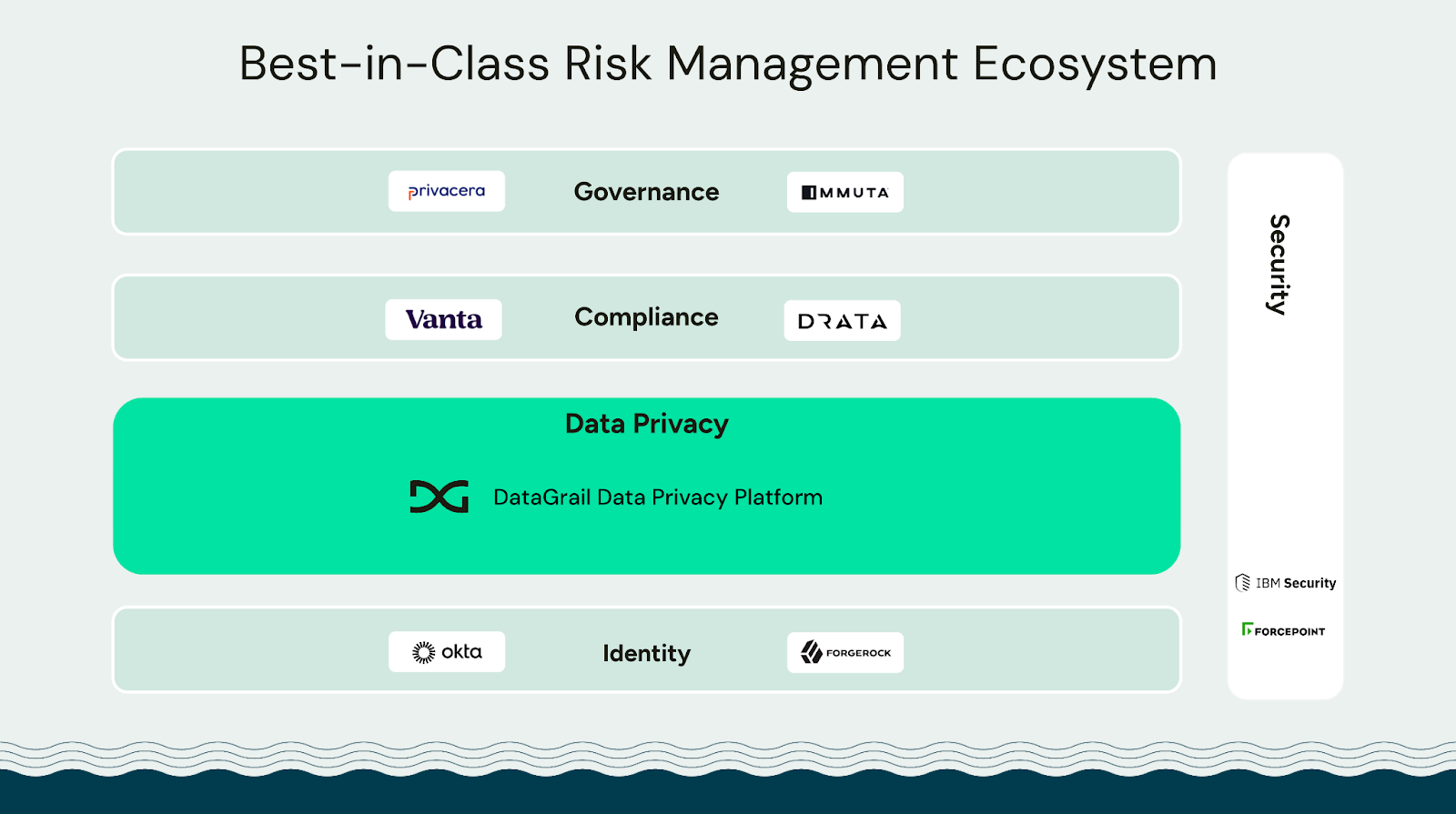 Best-in-Class Risk Management Ecosystem

privacera Governance IMMUTA

Vanta Compliance DRATA

Data Privacy

DataGrail Data Privacy Platform

okta Identity FORGEROCK

Security

IBM Security

FORCEPOINT